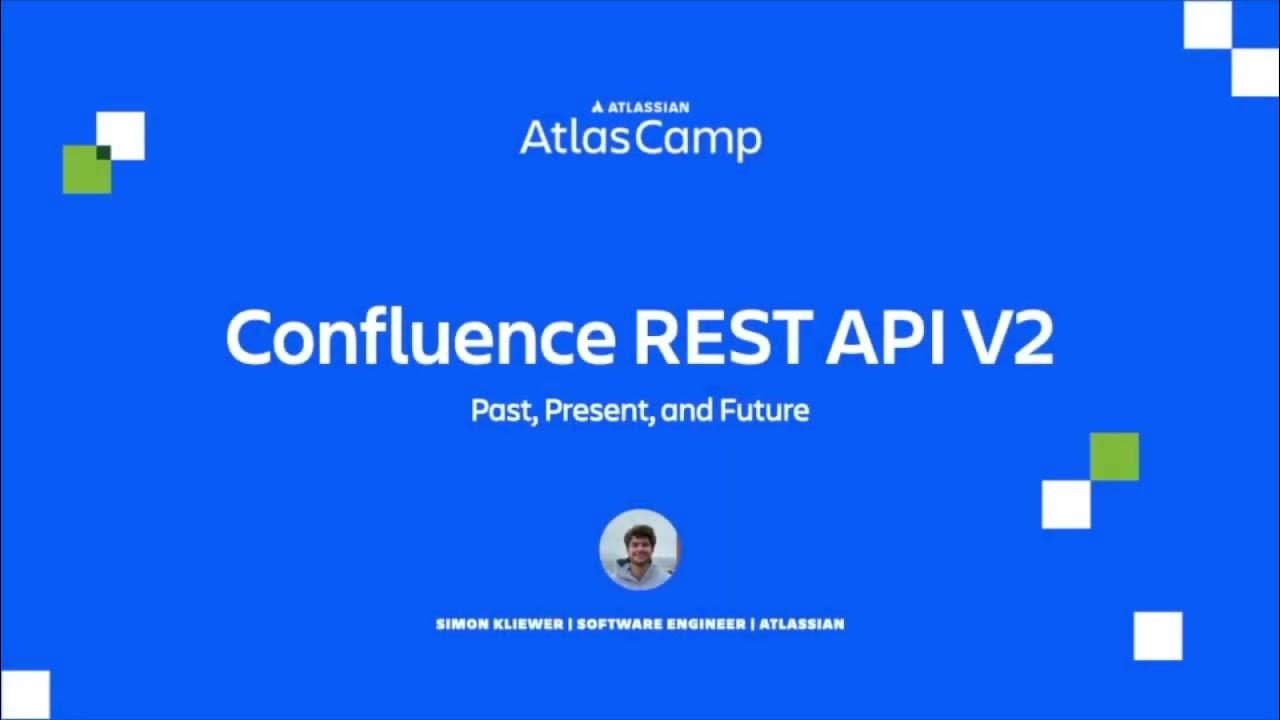 ATLASSIAN
AtlasCamp

Confluence REST API V2

Past, Present, and Future

SIMON KLIEWER | SOFTWARE ENGINEER | ATLASSIAN